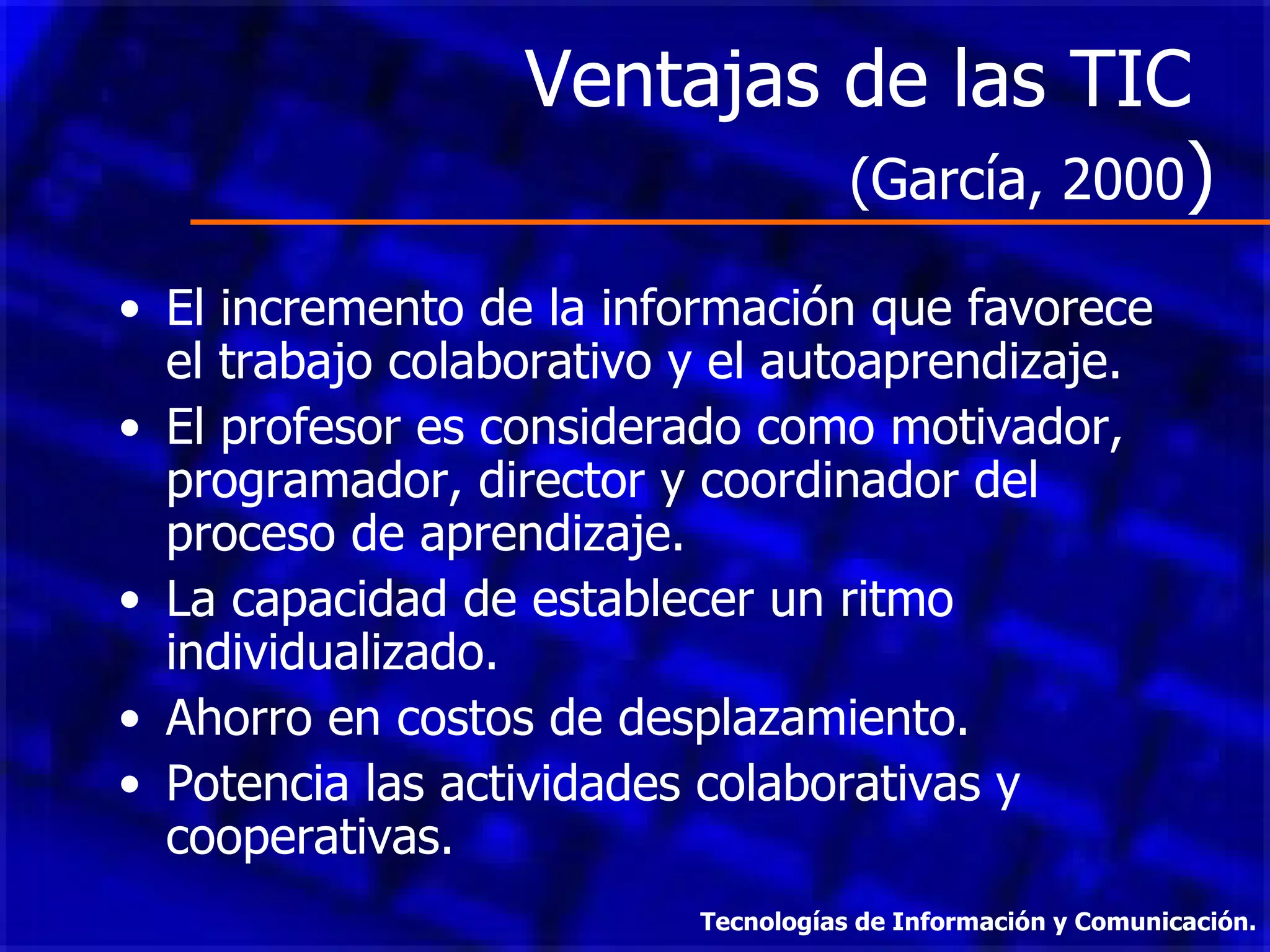 Ventajas de las TIC
(García, 2000)

• El incremento de la información que favorece el trabajo colaborativo y el autoaprendizaje.
• El profesor es considerado como motivador, programador, director y coordinador del proceso de aprendizaje.
• La capacidad de establecer un ritmo individualizado.
• Ahorro en costos de desplazamiento.
• Potencia las actividades colaborativas y cooperativas.

Tecnologías de Información y Comunicación.